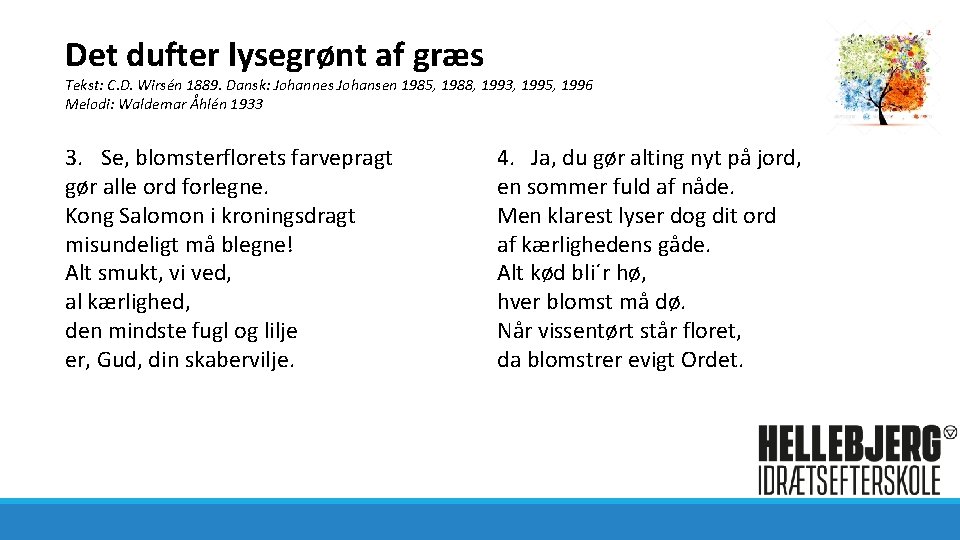 Det dufter lysegrønt af græs

Tekst: C.D. Wirsén 1889. Dansk: Johannes Johansen 1985, 1988, 1993, 1995, 1996
Melodi: Waldemar Åhlén 1933

3. Se, blomsterflorets farvepragt
gør alle ord forlegne.
Kong Salomon i kroningsdragt
misundeligt må blegne!
Alt smukt, vi ved,
al kærlighed,
den mindste fugl og lilje
er, Gud, din skabervilje.

4. Ja, du gør alting nyt på jord,
en sommer fuld af nåde.
Men klarest lyser dog dit ord
af kærlighedens gåde.
Alt kød bli´r hø,
hver blomst må dø.
Når vissentørt står floret,
da blomstrer evigt Ordet.

HELLEBJERG
IDRÆTSEFTERSKOLE